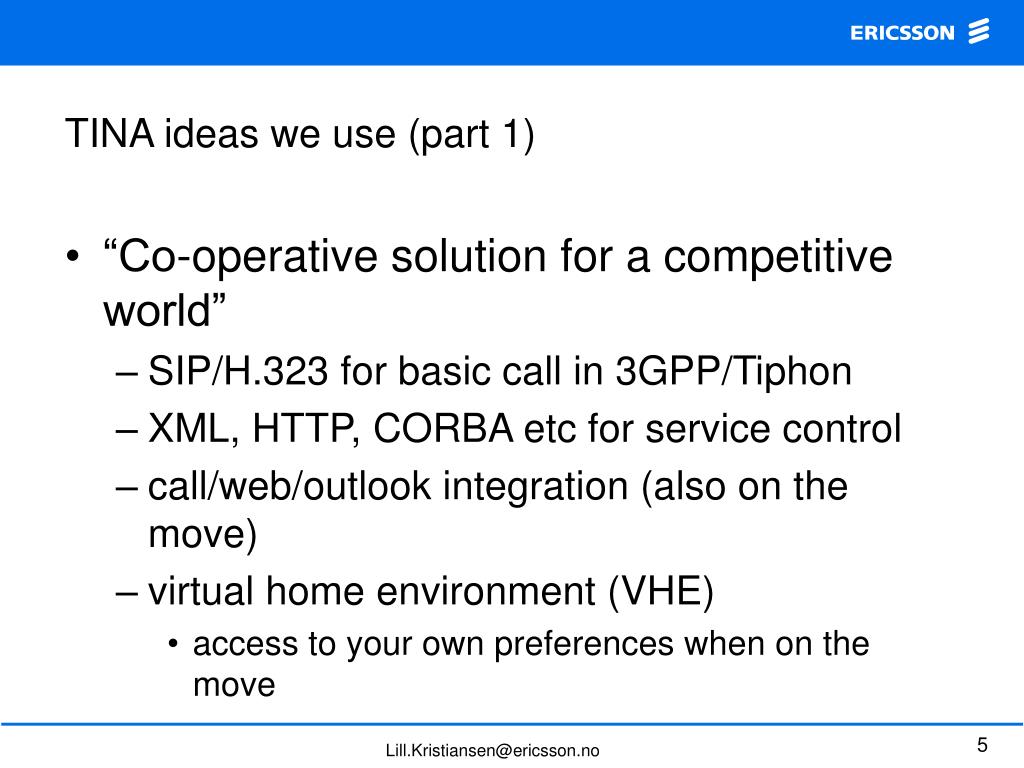 ERICSSON

TINA ideas we use (part 1)

• “Co-operative solution for a competitive world”
– SIP/H.323 for basic call in 3GPP/Tiphon
– XML, HTTP, CORBA etc for service control
– call/web/outlook integration (also on the move)
– virtual home environment (VHE)
• access to your own preferences when on the move

Lill.Kristiansen@ericsson.no

5